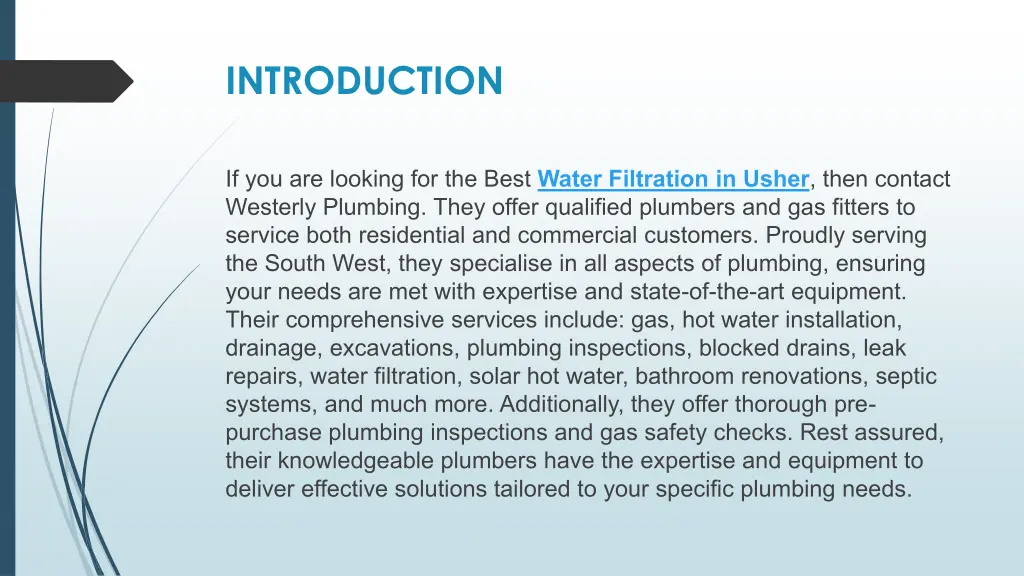 INTRODUCTION

If you are looking for the Best Water Filtration in Usher, then contact Westerly Plumbing. They offer qualified plumbers and gas fitters to service both residential and commercial customers. Proudly serving the South West, they specialise in all aspects of plumbing, ensuring your needs are met with expertise and state-of-the-art equipment. Their comprehensive services include: gas, hot water installation, drainage, excavations, plumbing inspections, blocked drains, leak repairs, water filtration, solar hot water, bathroom renovations, septic systems, and much more. Additionally, they offer thorough pre-purchase plumbing inspections and gas safety checks. Rest assured, their knowledgeable plumbers have the expertise and equipment to deliver effective solutions tailored to your specific plumbing needs.